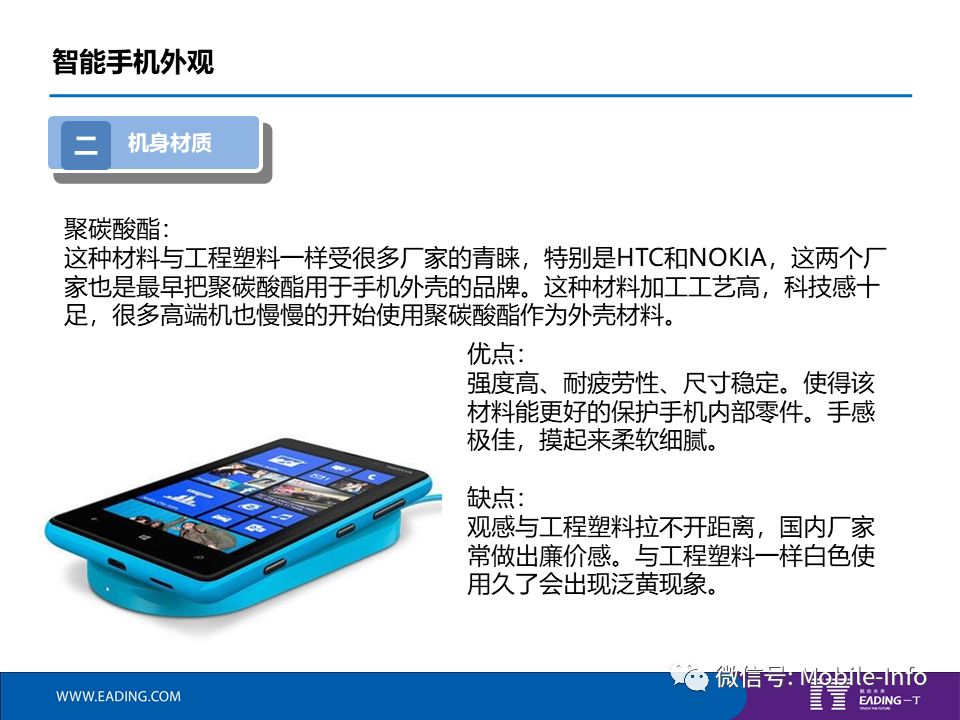 智能手机外观

二 机身材质

聚碳酸酯:
这种材料与工程塑料一样受很多厂家的青睐，特别是HTC和NOKIA，这两个厂家也是最早把聚碳酸酯用于手机外壳的品牌。这种材料加工工艺高，科技感十足，很多高端机也慢慢的开始使用聚碳酸酯作为外壳材料。

优点:
强度高、耐疲劳性、尺寸稳定。使得该材料能更好的保护手机内部零件。手感极佳，摸起来柔软细腻。

缺点:
观感与工程塑料拉不开距离，国内厂家常做出廉价感。与工程塑料一样白色使用久了会出现泛黄现象。

WWW.EADING.COM

微信号: Mobile-Info

EADING-T